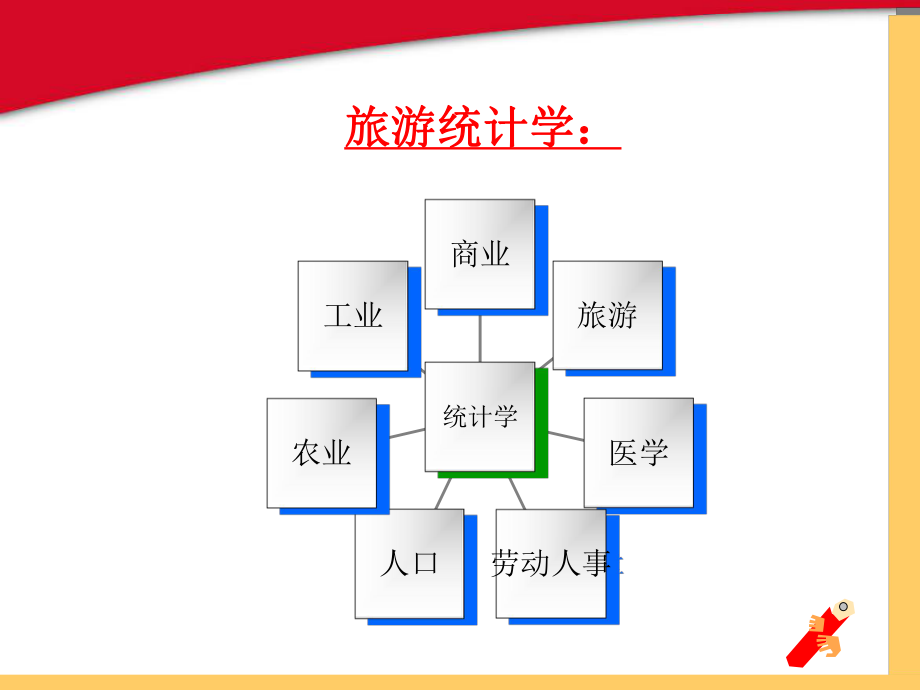 旅游统计学：

商业

工业

旅游

统计学

农业

医学

人口

劳动人事